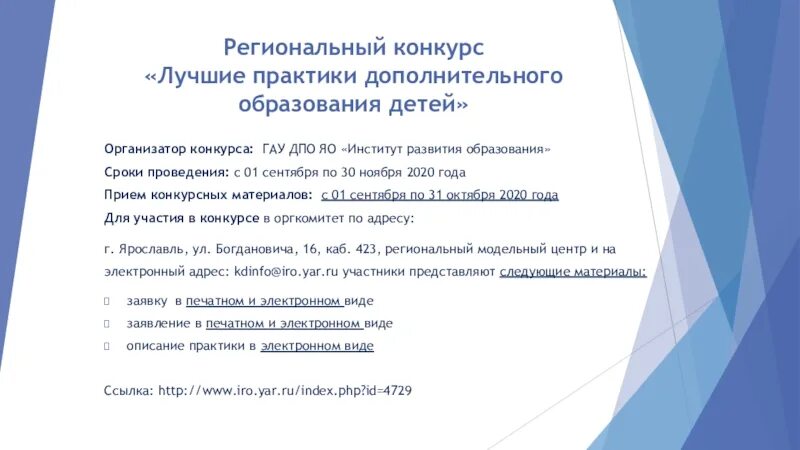 Региональный конкурс
«Лучшие практики дополнительного образования детей»

Организатор конкурса: ГАУ ДПО ЯО «Институт развития образования»

Сроки проведения: с 01 сентября по 30 ноября 2020 года

Прием конкурсных материалов: с 01 сентября по 31 октября 2020 года

Для участия в конкурсе в оргкомитет по адресу:

г. Ярославль, ул. Богдановича, 16, каб. 423, региональный модельный центр и на электронный адрес: kdinfo@iro.yar.ru участники представляют следующие материалы:

заявку в печатном и электронном виде

заявление в печатном и электронном виде

описание практики в электронном виде

Ссылка: http://www.iro.yar.ru/index.php?id=4729